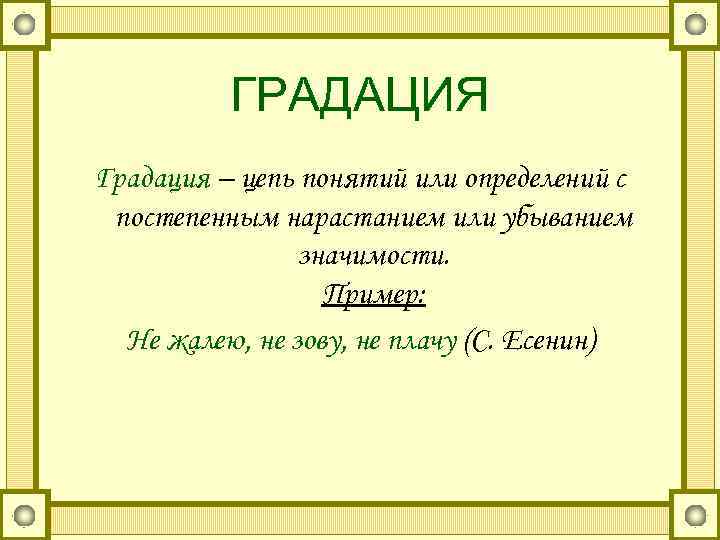 ГРАДАЦИЯ

Градация – цепь понятий или определений с постепенным нарастанием или убыванием значимости.

Пример:

Не жалею, не зову, не плачу (С. Есенин)